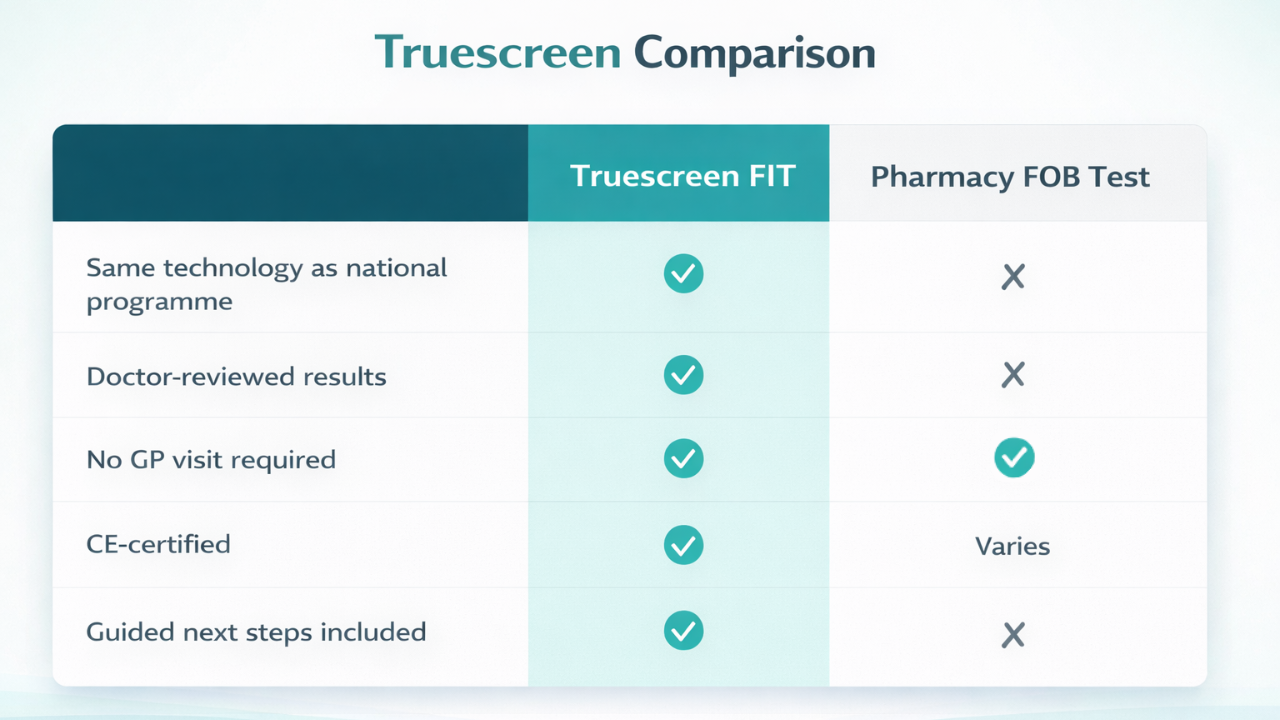 Truescreen Comparison

| | Truescreen FIT | Pharmacy FOB Test |
|---|---|---|
| Same technology as national programme | ✓ | ✗ |
| Doctor-reviewed results | ✓ | ✗ |
| No GP visit required | ✓ | ✓ |
| CE-certified | ✓ | Varies |
| Guided next steps included | ✓ | ✗ |